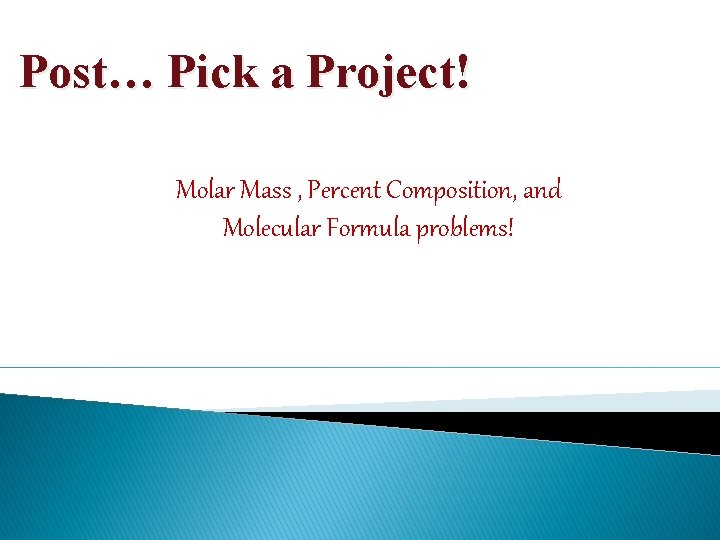 Post… Pick a Project!

Molar Mass , Percent Composition, and Molecular Formula problems!